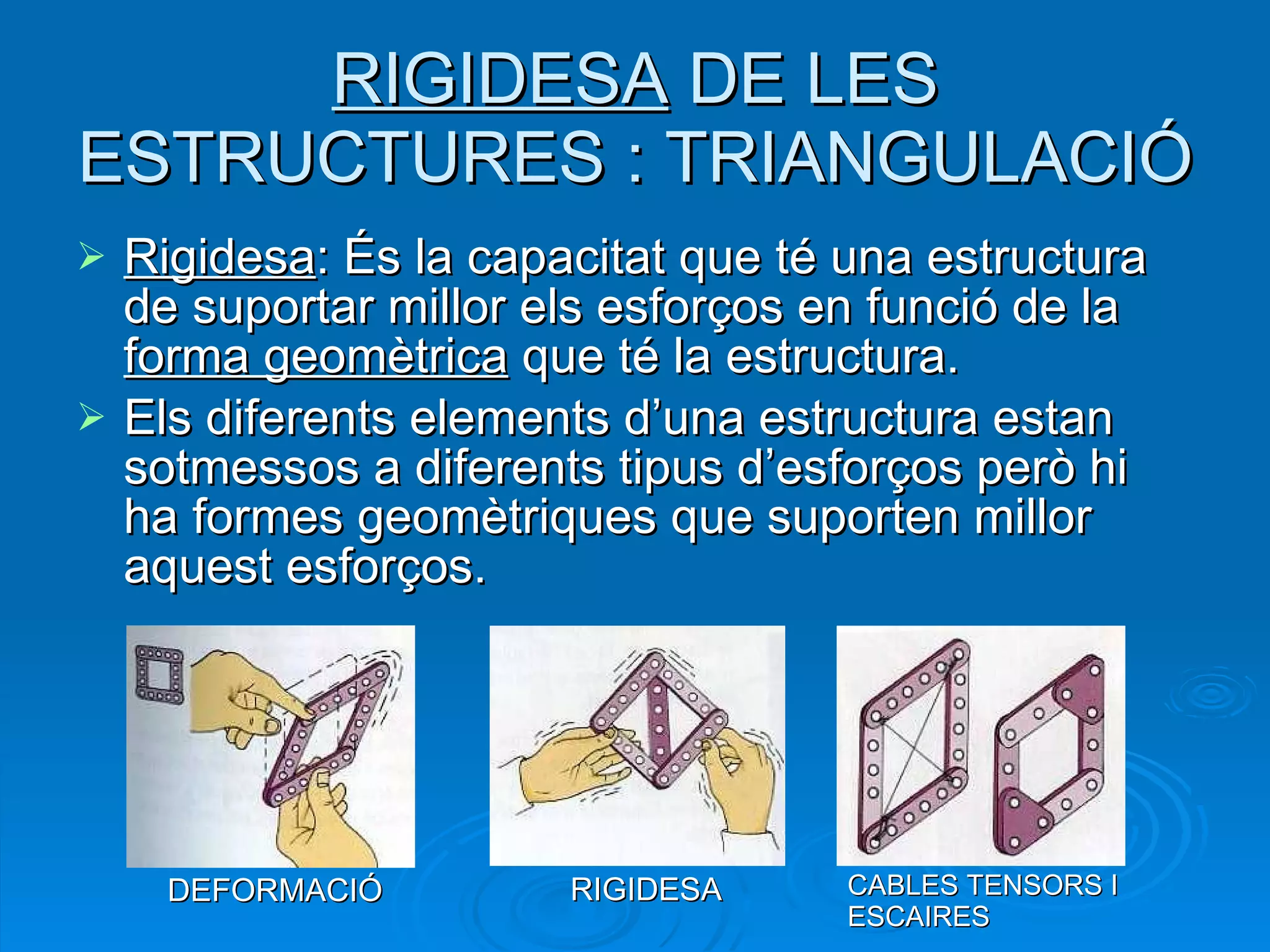 RIGIDESA DE LES ESTRUCTURES : TRIANGULACIÓ

➢ Rigidesa: És la capacitat que té una estructura de suportar millor els esforços en funció de la forma geomètrica que té la estructura.

➢ Els diferents elements d'una estructura estan sotmessos a diferents tipus d'esforços però hi ha formes geomètriques que suporten millor aquest esforços.

DEFORMACIÓ

RIGIDESA

CABLES TENSORS I ESCAIRES